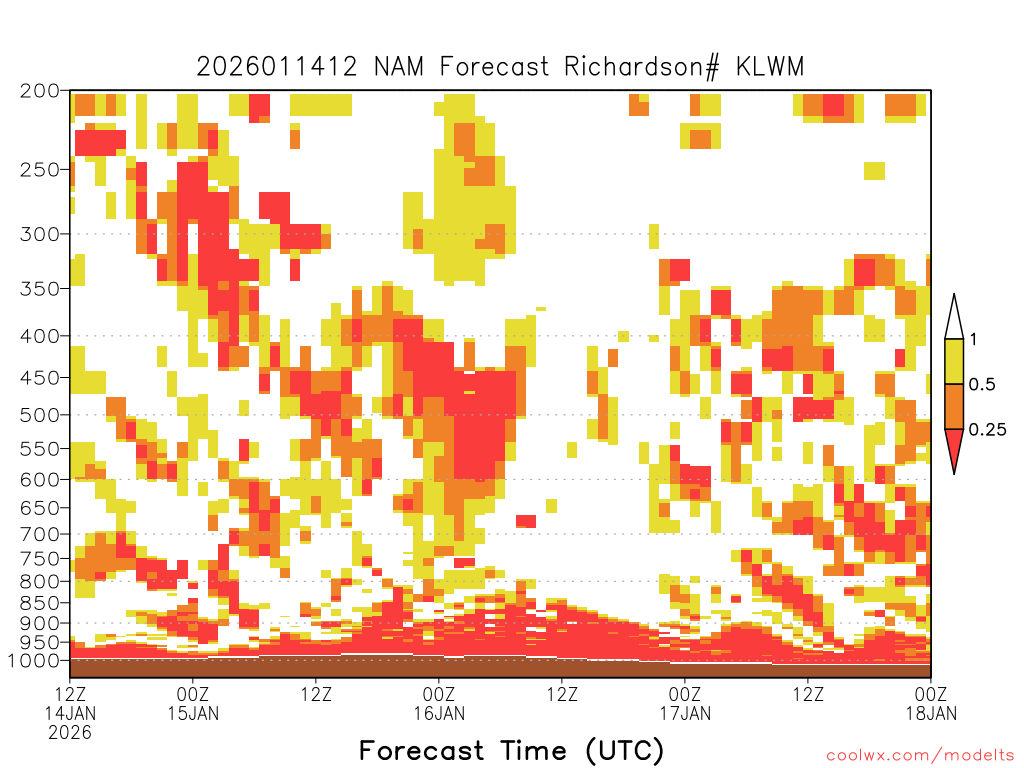 2026011412 NAM Forecast Richardson# KLWM

200
250
300
350
400
450
500
550
600
650
700
750
800
850
900
950
1000

1
0.5
0.25

12Z 14JAN 2026
00Z 15JAN
12Z
00Z 16JAN
12Z
00Z 17JAN
12Z
00Z 18JAN

Forecast Time (UTC)

coolwx.com/modelts